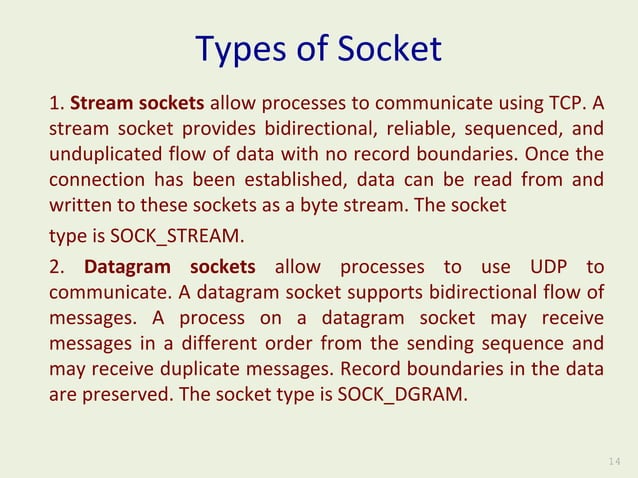 Types of Socket

1. Stream sockets allow processes to communicate using TCP. A stream socket provides bidirectional, reliable, sequenced, and unduplicated flow of data with no record boundaries. Once the connection has been established, data can be read from and written to these sockets as a byte stream. The socket

type is SOCK_STREAM.

2. Datagram sockets allow processes to use UDP to communicate. A datagram socket supports bidirectional flow of messages. A process on a datagram socket may receive messages in a different order from the sending sequence and may receive duplicate messages. Record boundaries in the data are preserved. The socket type is SOCK_DGRAM.

14